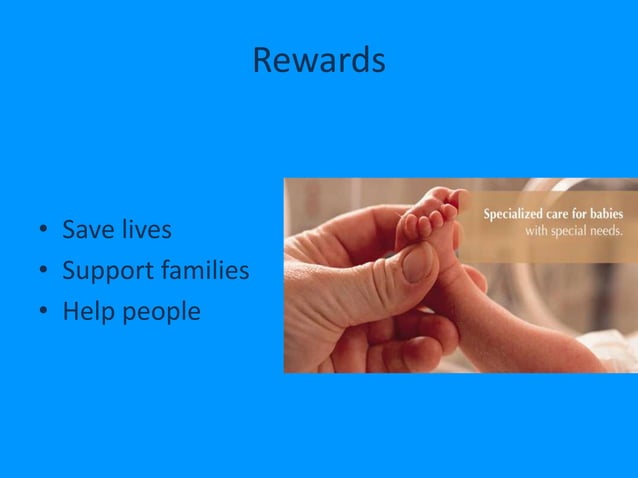 Rewards

• Save lives
• Support families
• Help people

Specialized care for babies with special needs.